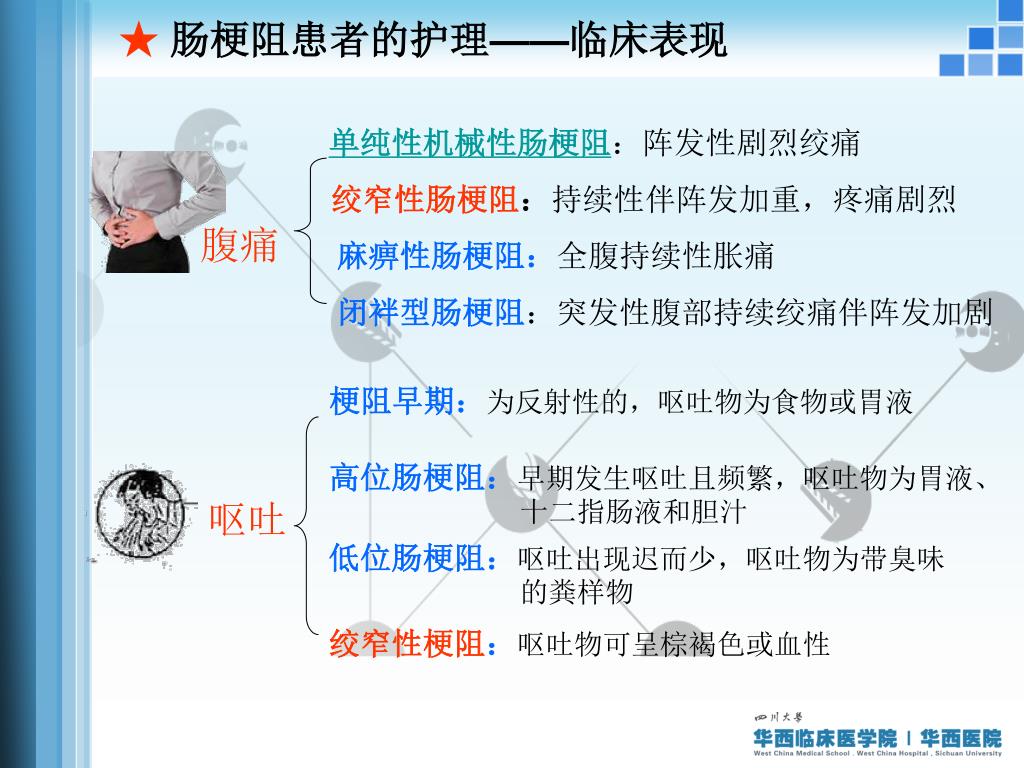 ★ 肠梗阻患者的护理——临床表现

腹痛

单纯性机械性肠梗阻：阵发性剧烈绞痛

绞窄性肠梗阻：持续性伴阵发加重，疼痛剧烈

麻痹性肠梗阻：全腹持续性胀痛

闭袢型肠梗阻：突发性腹部持续绞痛伴阵发加剧

呕吐

梗阻早期：为反射性的，呕吐物为食物或胃液

高位肠梗阻：早期发生呕吐且频繁，呕吐物为胃液、十二指肠液和胆汁

低位肠梗阻：呕吐出现迟而少，呕吐物为带臭味的粪样物

绞窄性梗阻：呕吐物可呈棕褐色或血性

四川大学
华西临床医学院 | 华西医院
West China Medical School . West China Hospital , Sichuan University